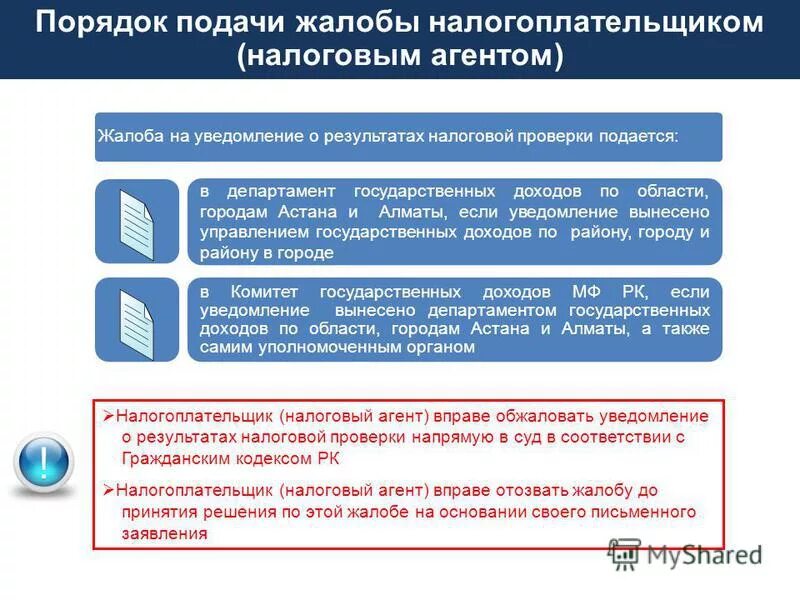 Порядок подачи жалобы налогоплательщиком (налоговым агентом)

Жалоба на уведомление о результатах налоговой проверки подается:

в департамент государственных доходов по области, городам Астана и Алматы, если уведомление вынесено управлением государственных доходов по району, городу и району в городе

в Комитет государственных доходов МФ РК, если уведомление вынесено департаментом государственных доходов по области, городам Астана и Алматы, а также самим уполномоченным органом

➢Налогоплательщик (налоговый агент) вправе обжаловать уведомление о результатах налоговой проверки напрямую в суд в соответствии с Гражданским кодексом РК

➢Налогоплательщик (налоговый агент) вправе отозвать жалобу до принятия решения по этой жалобе на основании своего письменного заявления

!

MyShared